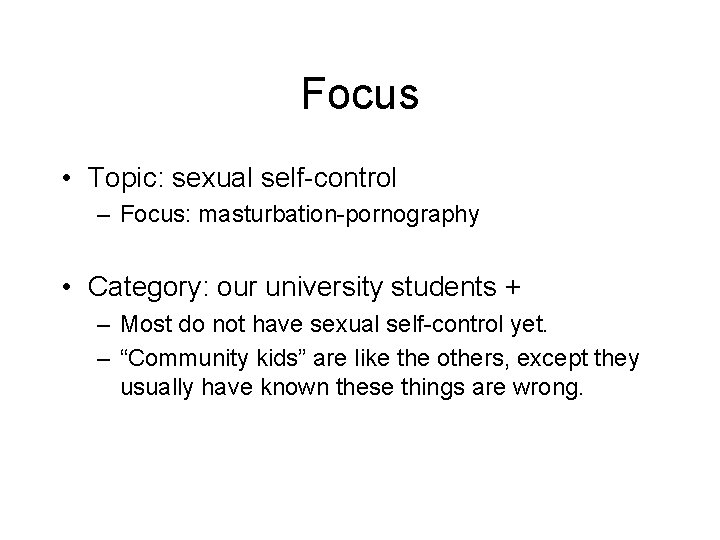 Focus

• Topic: sexual self-control
– Focus: masturbation-pornography

• Category: our university students +
– Most do not have sexual self-control yet.
– “Community kids” are like the others, except they usually have known these things are wrong.